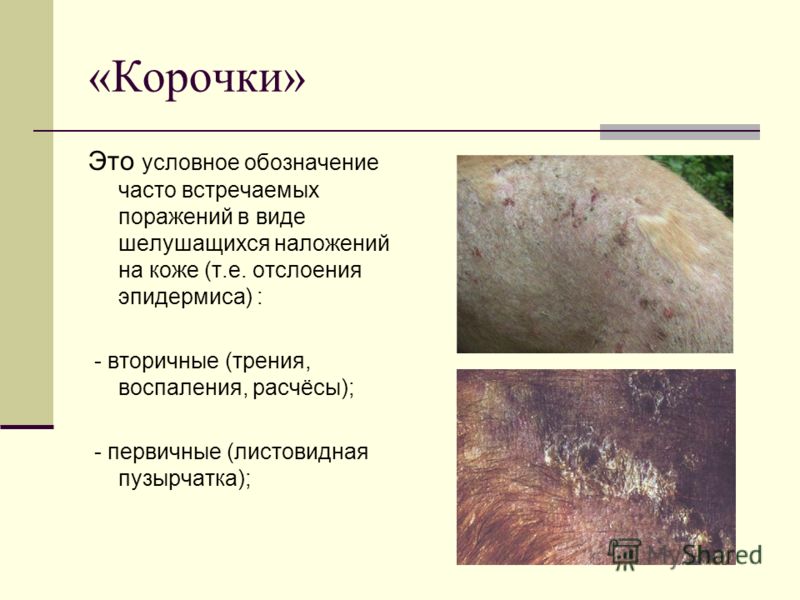 «Корочки»

Это условное обозначение часто встречаемых поражений в виде шелушащихся наложений на коже (т.е. отслоения эпидермиса) :

- вторичные (трения, воспаления, расчёсы);

- первичные (листовидная пузырчатка);

MyShared